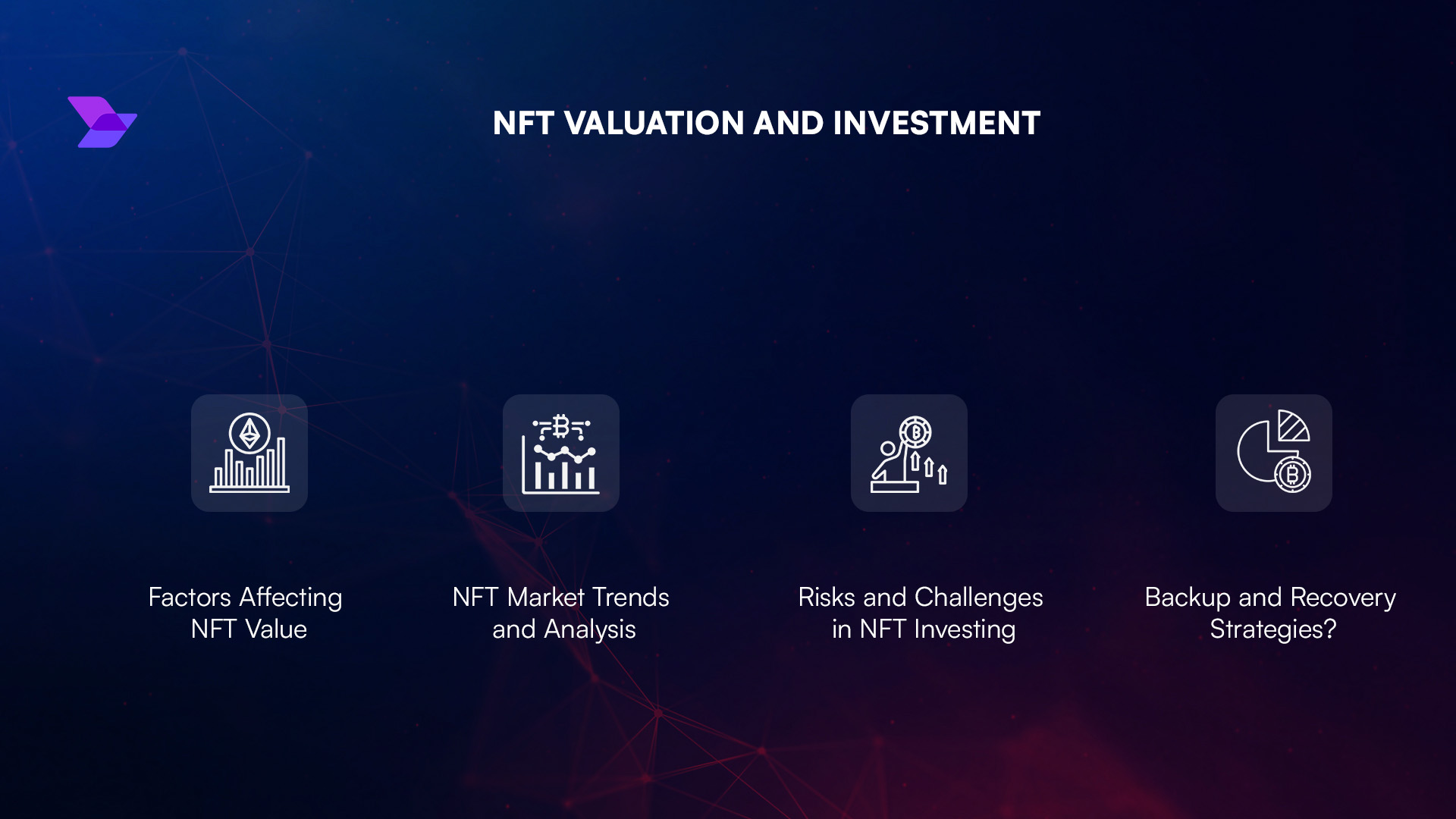 NFT VALUATION AND INVESTMENT

Factors Affecting NFT Value

NFT Market Trends and Analysis

Risks and Challenges in NFT Investing

Backup and Recovery Strategies?